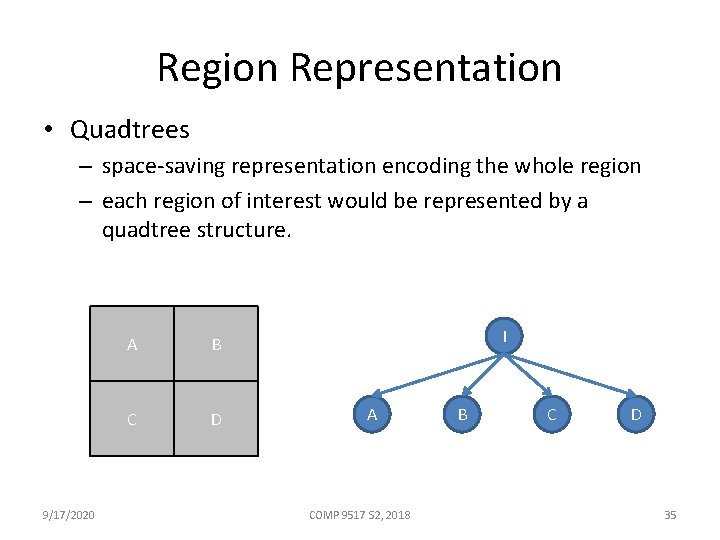 Region Representation

• Quadtrees
– space-saving representation encoding the whole region
– each region of interest would be represented by a quadtree structure.

A B
C D

I
A B C D

9/17/2020 COMP 9517 S2, 2018 35